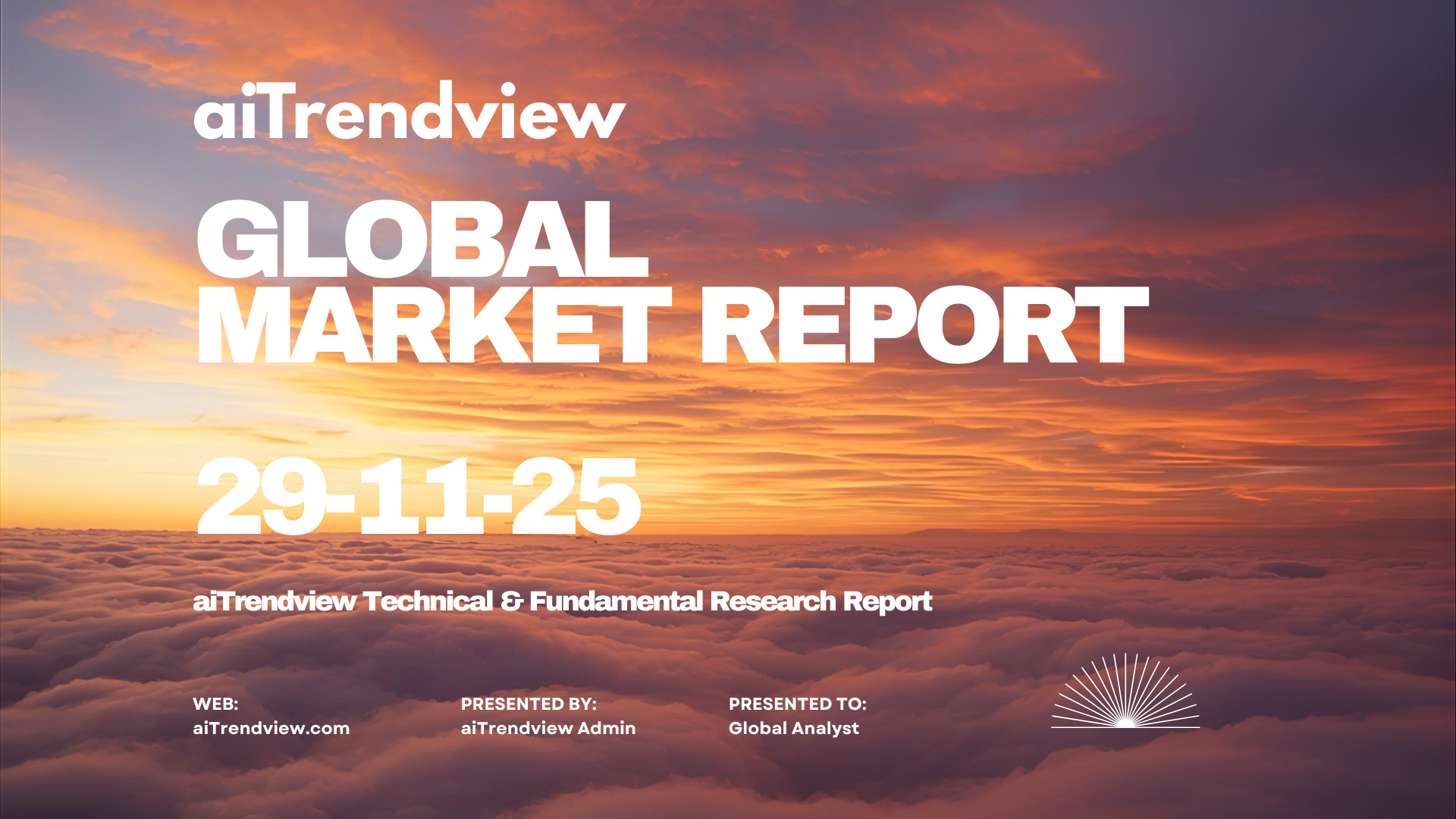 aiTrendview

GLOBAL MARKET REPORT

29-11-25

aiTrendview Technical & Fundamental Research Report

WEB:
aiTrendview.com

PRESENTED BY:
aiTrendview Admin

PRESENTED TO:
Global Analyst